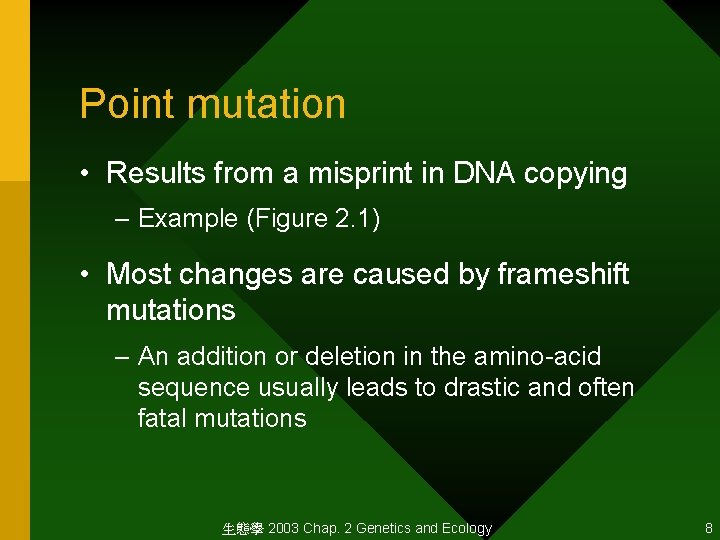 Point mutation

• Results from a misprint in DNA copying
– Example (Figure 2.1)

• Most changes are caused by frameshift mutations
– An addition or deletion in the amino-acid sequence usually leads to drastic and often fatal mutations

生態學 2003 Chap. 2 Genetics and Ecology

8